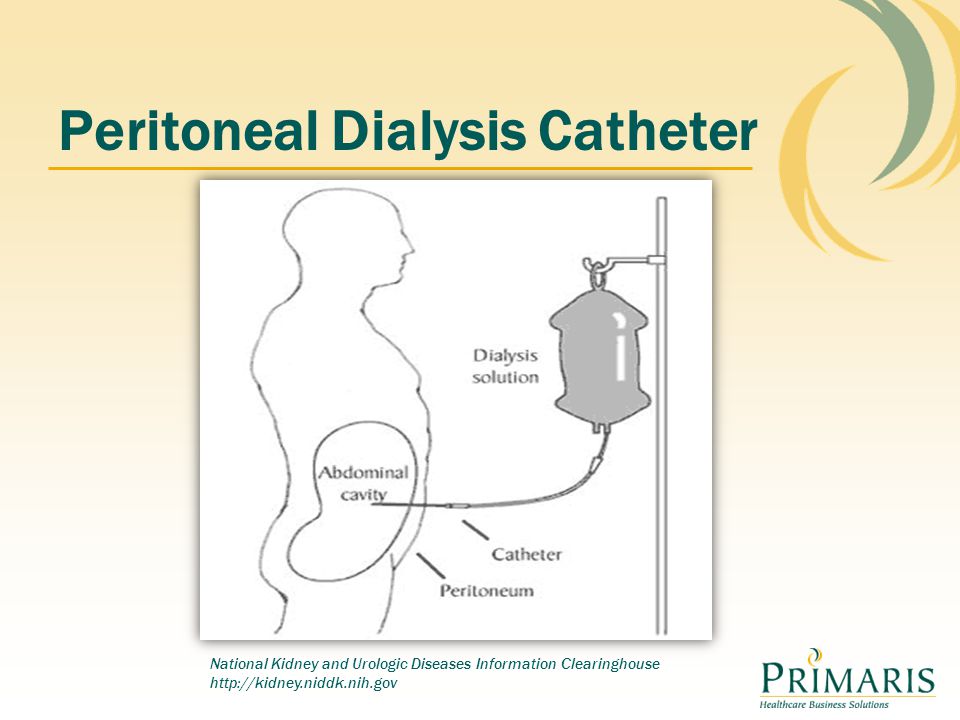 Peritoneal Dialysis Catheter

Dialysis solution

Abdominal cavity

Catheter

Peritoneum

National Kidney and Urologic Diseases Information Clearinghouse
http://kidney.niddk.nih.gov

PRIMARIS
Healthcare Business Solutions